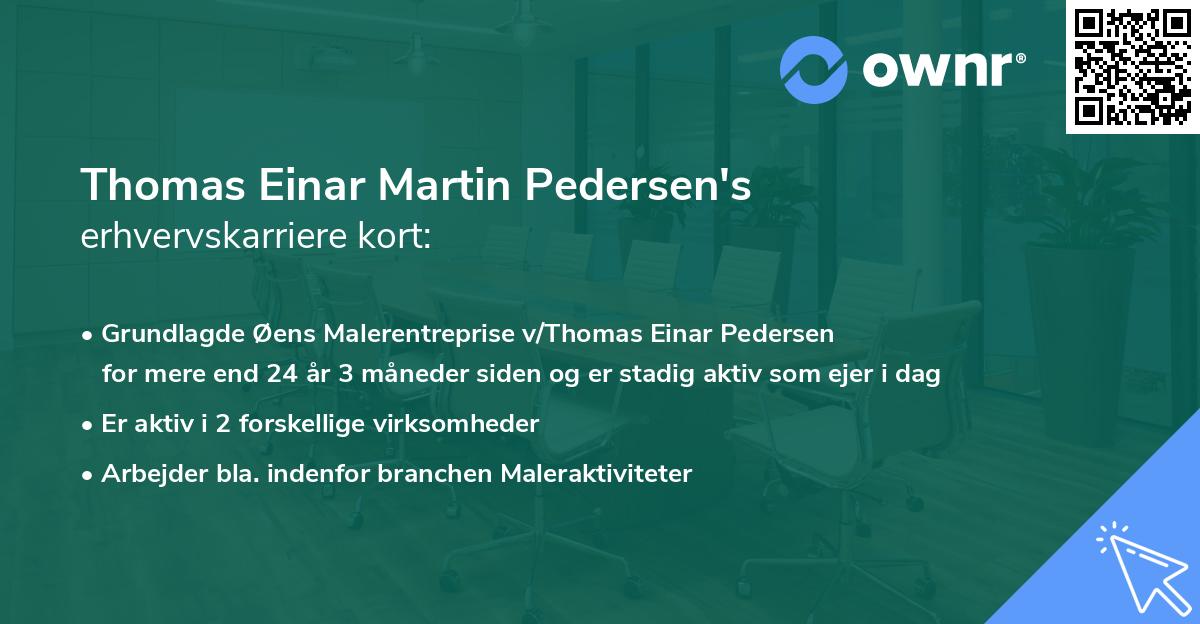 ownr®

Thomas Einar Martin Pedersen's
erhvervskarriere kort:

• Grundlagde Øens Malerentreprise v/Thomas Einar Pedersen for mere end 24 år 3 måneder siden og er stadig aktiv som ejer i dag

• Er aktiv i 2 forskellige virksomheder

• Arbejder bla. indenfor branchen Maleraktiviteter